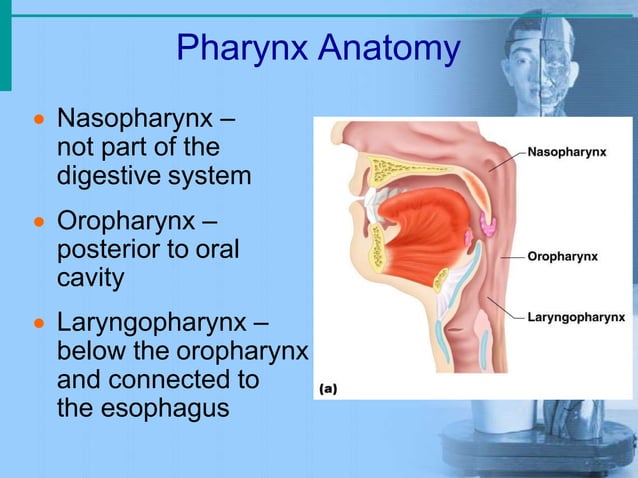 Pharynx Anatomy

- Nasopharynx – not part of the digestive system
- Oropharynx – posterior to oral cavity
- Laryngopharynx – below the oropharynx and connected to the esophagus

Nasopharynx
Oropharynx
Laryngopharynx
(a)